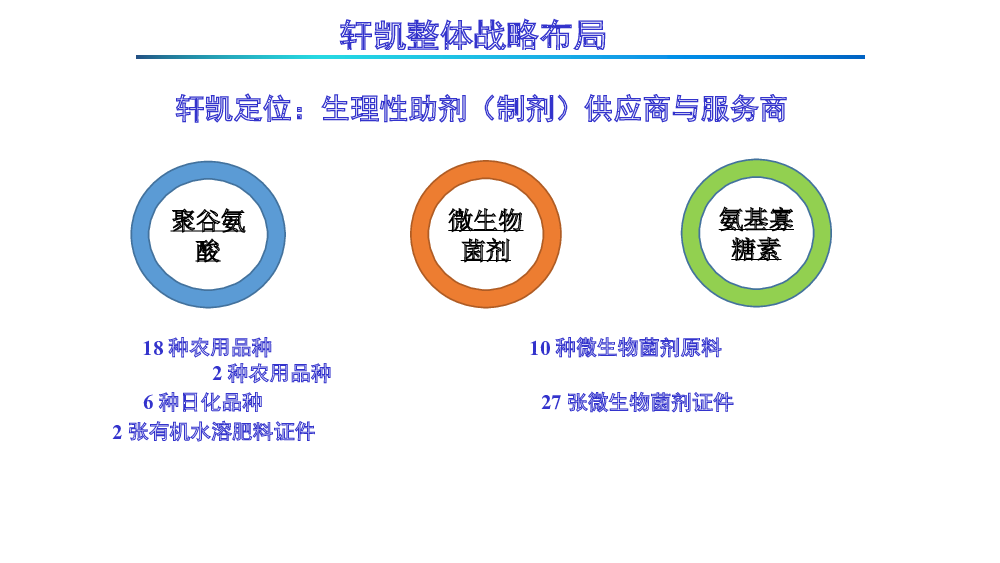 轩凯整体战略布局

轩凯定位：生理性助剂（制剂）供应商与服务商

聚谷氨酸

微生物菌剂

氨基寡糖素

18 种农用品种

2 种农用品种

6 种日化品种

2 张有机水溶肥料证件

10 种微生物菌剂原料

27 张微生物菌剂证件